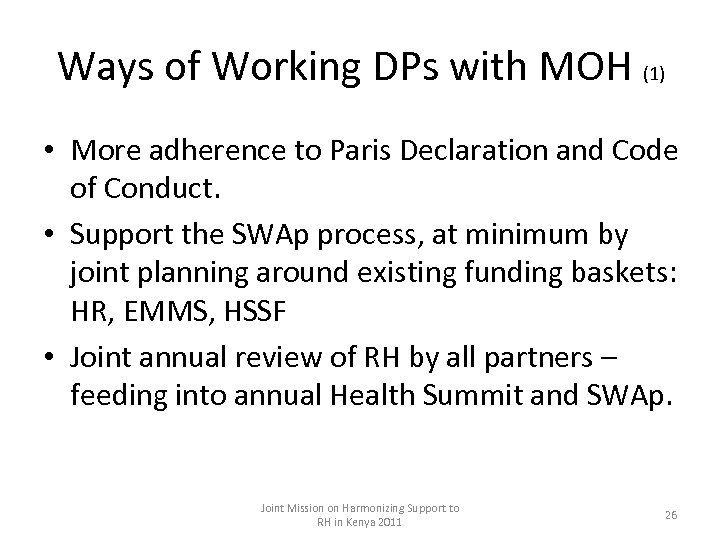 Ways of Working DPs with MOH (1)

• More adherence to Paris Declaration and Code of Conduct.

• Support the SWAp process, at minimum by joint planning around existing funding baskets: HR, EMMS, HSSF

• Joint annual review of RH by all partners – feeding into annual Health Summit and SWAp.

Joint Mission on Harmonizing Support to RH in Kenya 2011

26